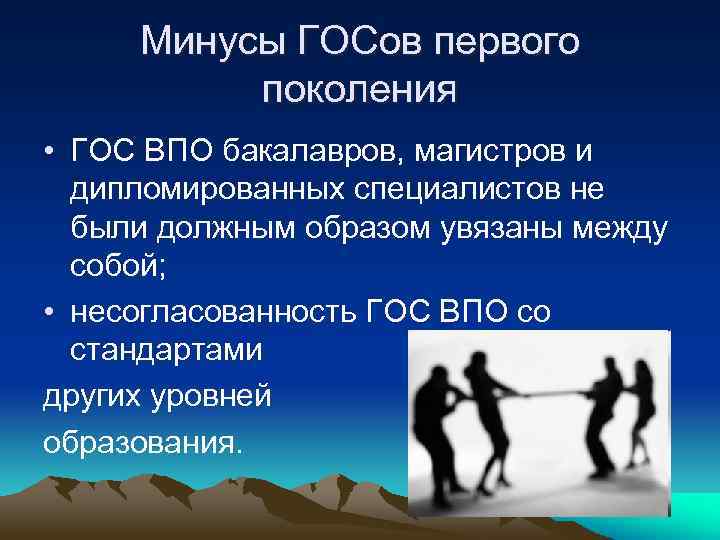 Минусы ГОСов первого поколения

• ГОС ВПО бакалавров, магистров и дипломированных специалистов не были должным образом увязаны между собой;

• несогласованность ГОС ВПО со стандартами

других уровней

образования.